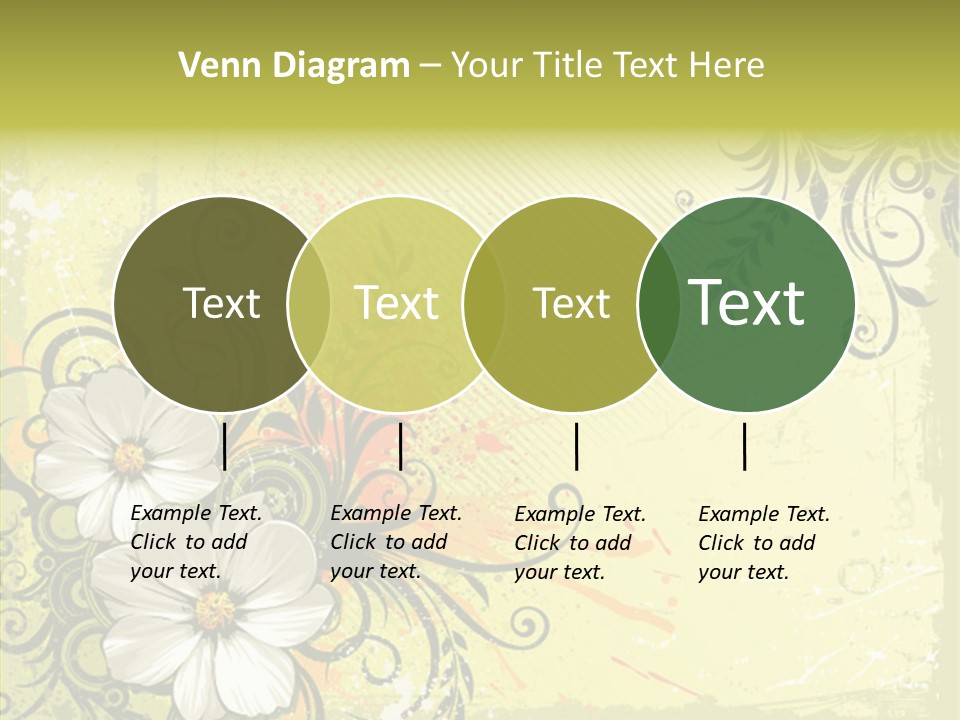 Venn Diagram – Your Title Text Here

Text

Text

Text

Text

Example Text. Click to add your text.

Example Text. Click to add your text.

Example Text. Click to add your text.

Example Text. Click to add your text.